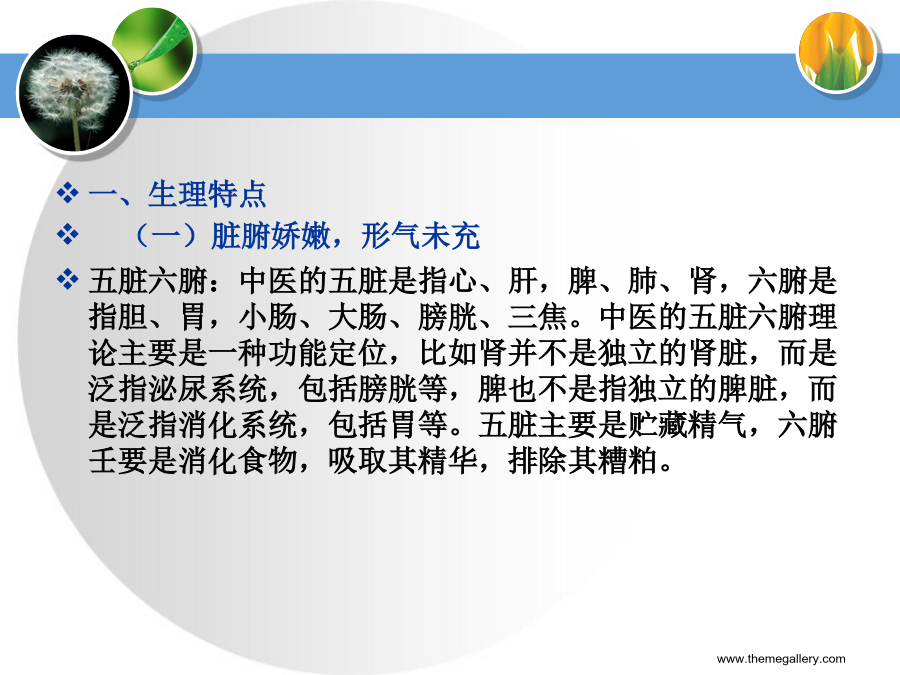 ❖ 一、生理特点

❖ （一）脏腑娇嫩，形气未充

❖ 五脏六腑：中医的五脏是指心、肝，脾、肺、肾，六腑是指胆、胃，小肠、大肠、膀胱、三焦。中医的五脏六腑理论主要是一种功能定位，比如肾并不是独立的肾脏，而是泛指泌尿系统，包括膀胱等，脾也不是指独立的脾脏，而是泛指消化系统，包括胃等。五脏主要是贮藏精气，六腑壬要是消化食物，吸取其精华，排除其糟粕。

www.themegallery.com